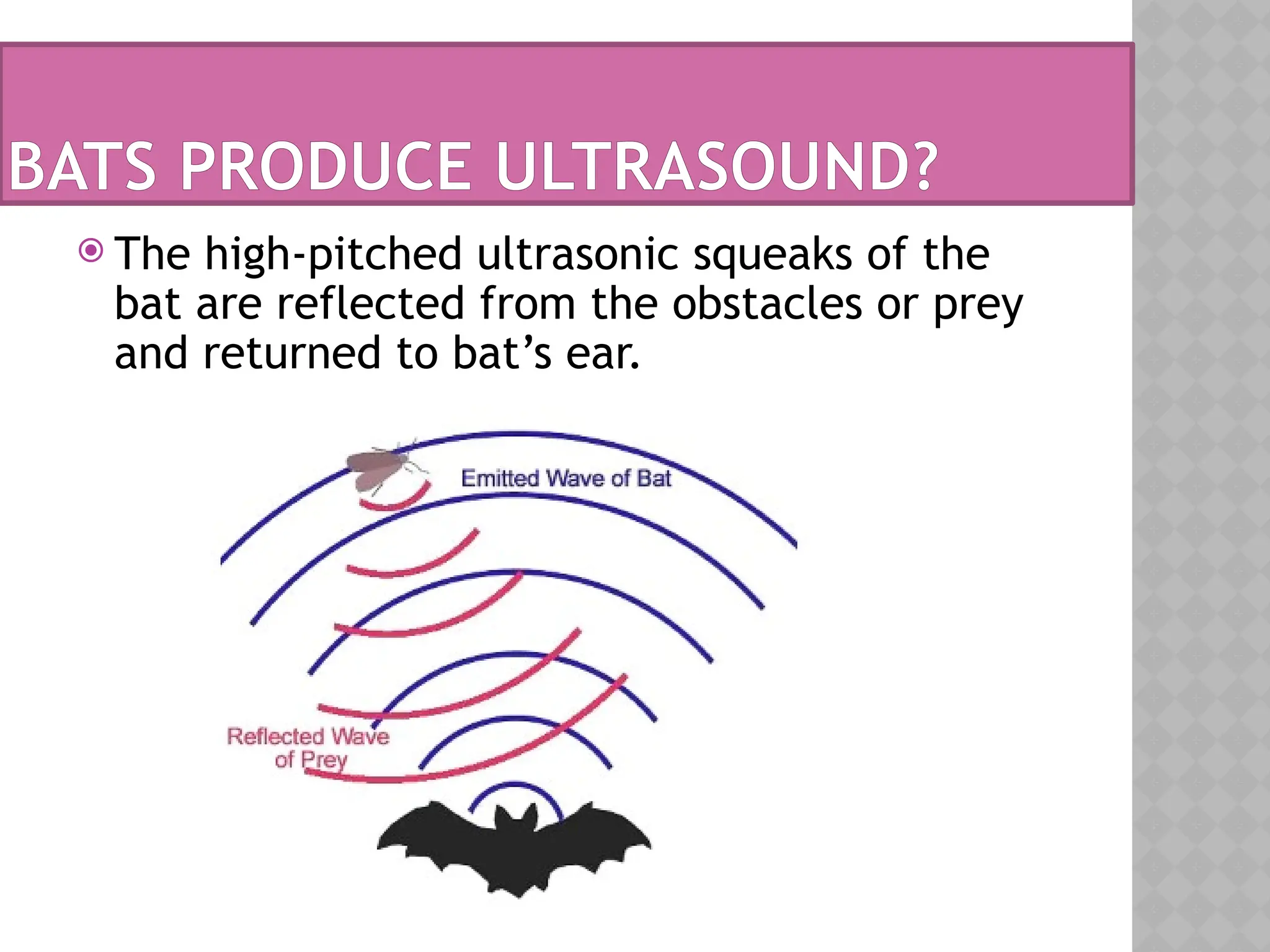 BATS PRODUCE ULTRASOUND?

The high-pitched ultrasonic squeaks of the bat are reflected from the obstacles or prey and returned to bat's ear.

Emitted Wave of Bat

Reflected Wave of Prey